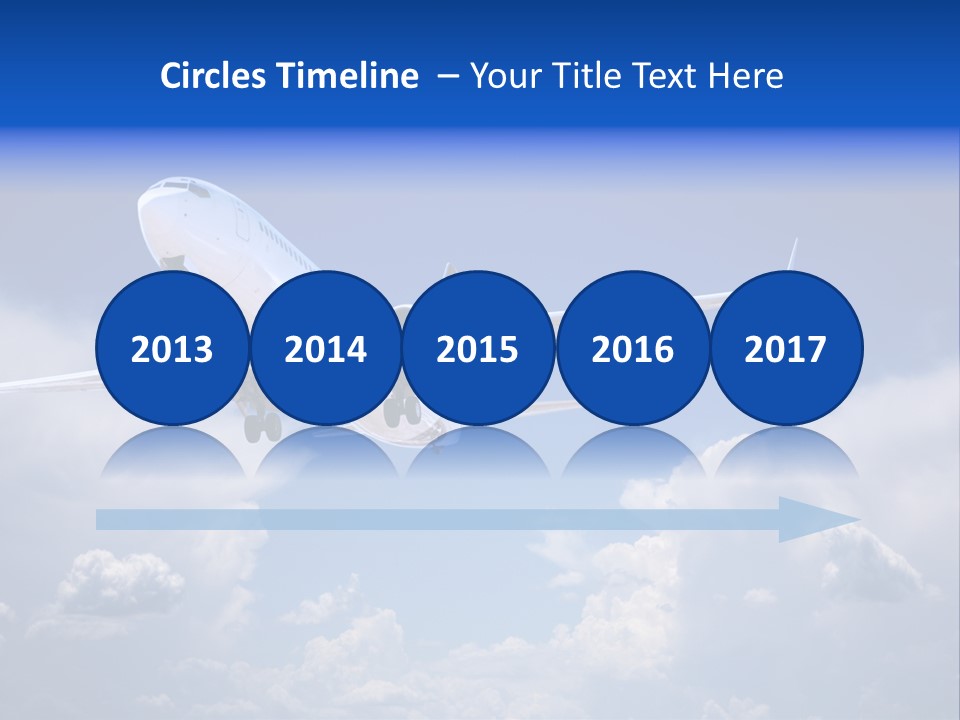 Circles Timeline – Your Title Text Here

2013
2014
2015
2016
2017